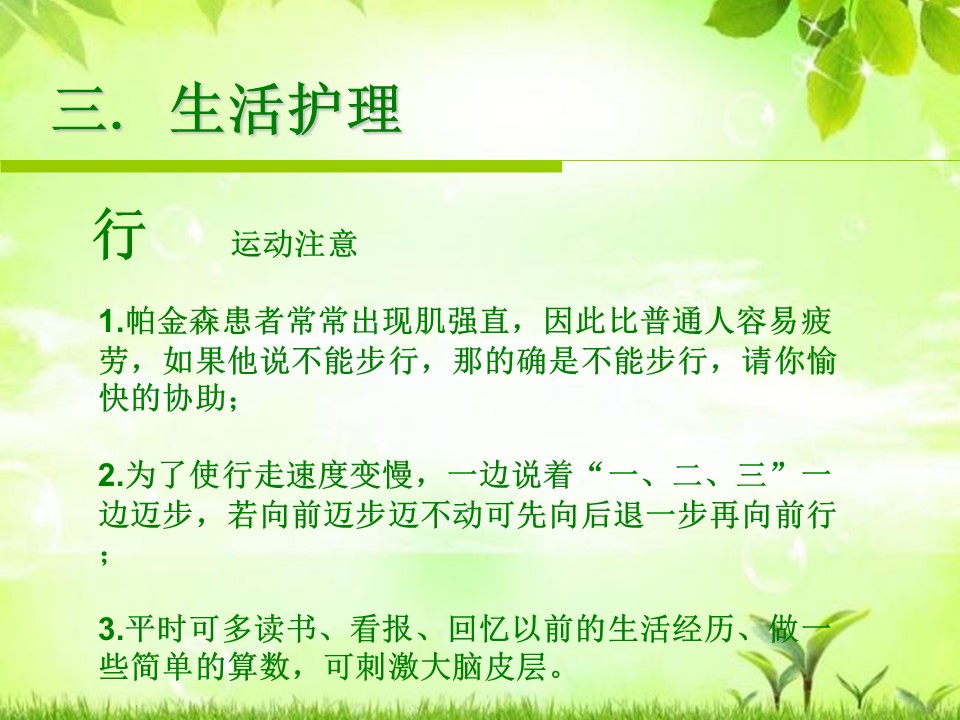 三. 生活护理

行 运动注意

1.帕金森患者常常出现肌强直，因此比普通人容易疲劳，如果他说不能步行，那的确是不能步行，请你愉快的协助；

2.为了使行走速度变慢，一边说着“一、二、三”一边迈步，若向前迈步迈不动可先向后退一步再向前行；

3.平时可多读书、看报、回忆以前的生活经历、做一些简单的算数，可刺激大脑皮层。